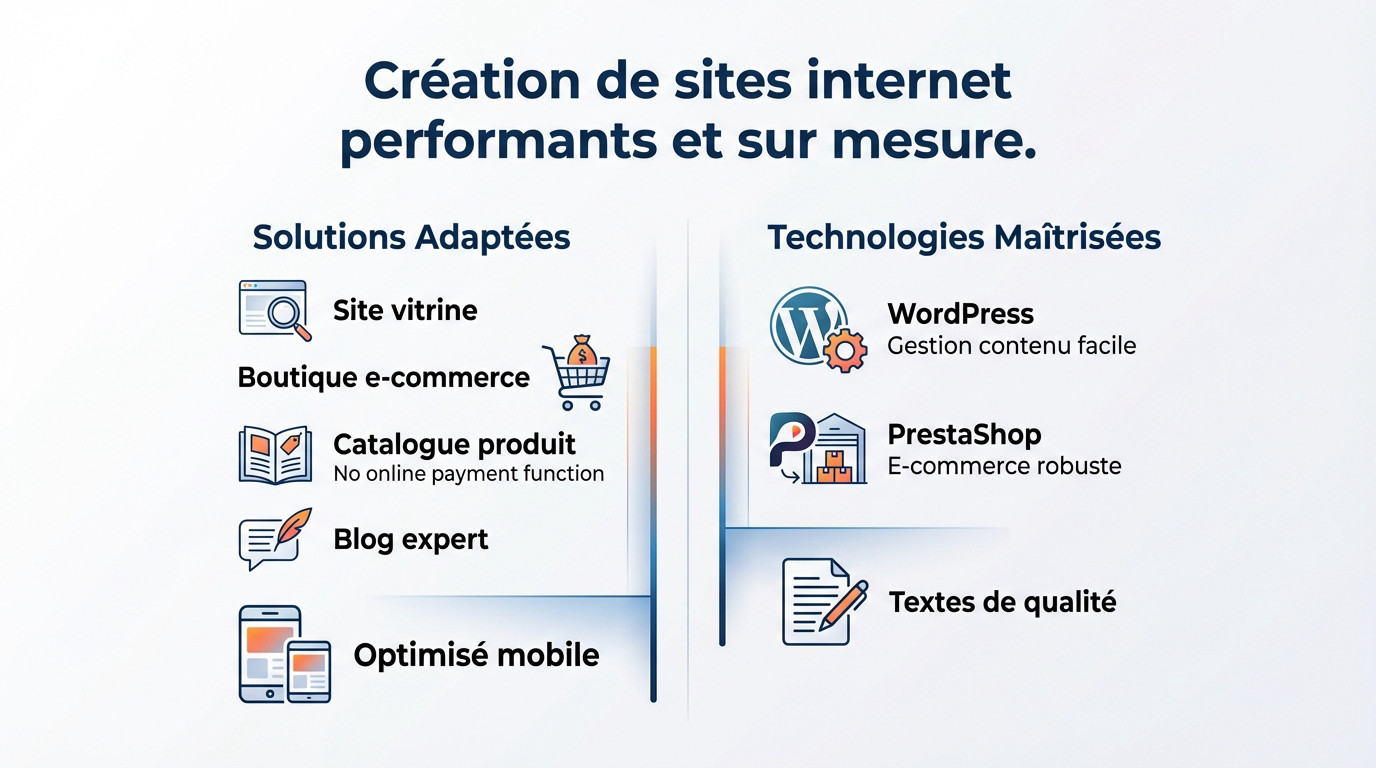 Création de sites internet performants et sur mesure.

Solutions Adaptées

Site vitrine

Boutique e-commerce

Catalogue produit
No online payment function

Blog expert

Optimisé mobile

Technologies Maîtrisées

WordPress
Gestion contenu facile

PrestaShop
E-commerce robuste

Textes de qualité